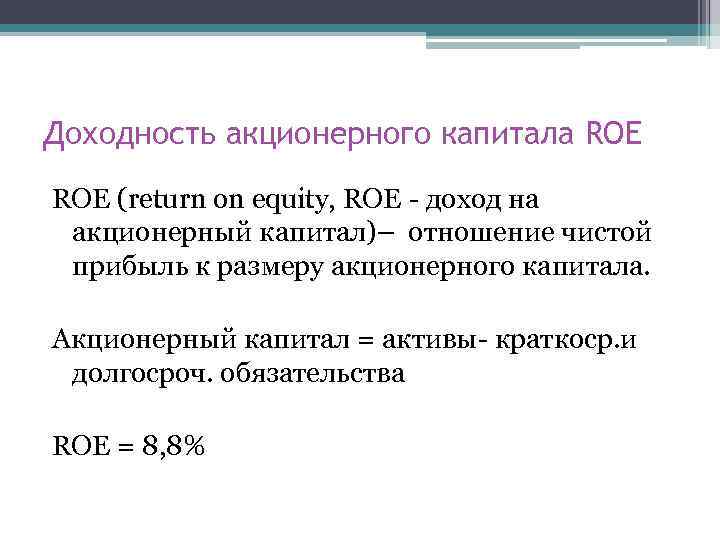 Доходность акционерного капитала ROE

ROE (return on equity, ROE - доход на акционерный капитал)– отношение чистой прибыль к размеру акционерного капитала.

Акционерный капитал = активы- краткоср.и долгосроч. обязательства

ROE = 8,8%